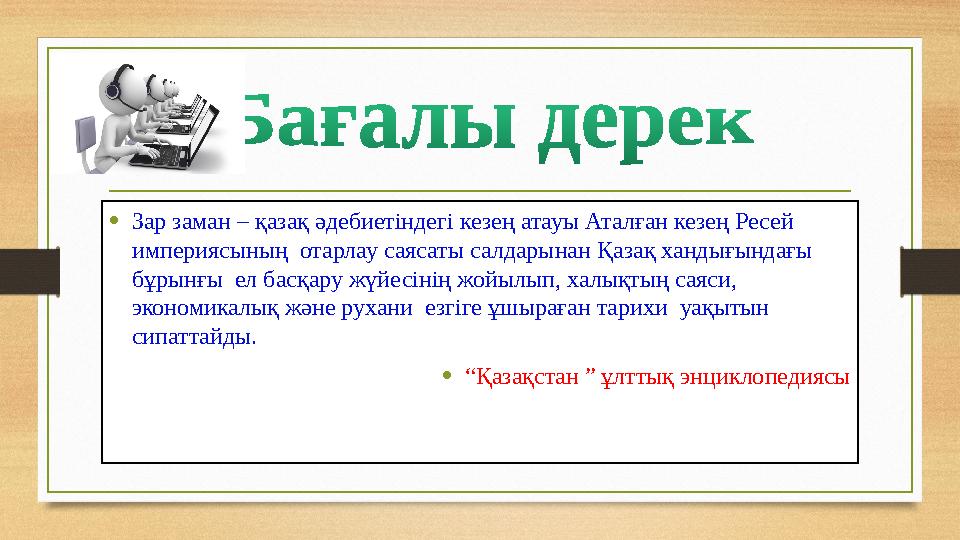 Бағалы дерек

• Зар заман – қазақ әдебиетіндегі кезең атауы Аталған кезең Ресей империясының отарлау саясаты салдарынан Қазақ хандығындағы бұрынғы ел басқару жүйесінің жойылып, халықтың саяси, экономикалық және рухани езгіге ұшыраған тарихи уақытын сипаттайды.

• “Қазақстан ” ұлттық энциклопедиясы